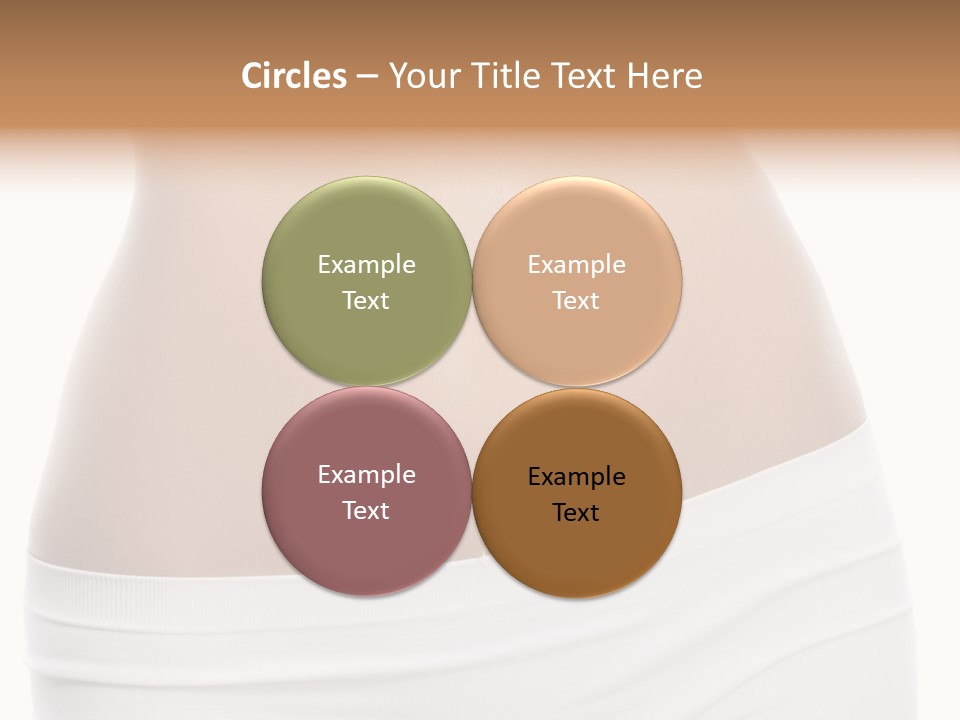 Circles – Your Title Text Here

Example Text

Example Text

Example Text

Example Text